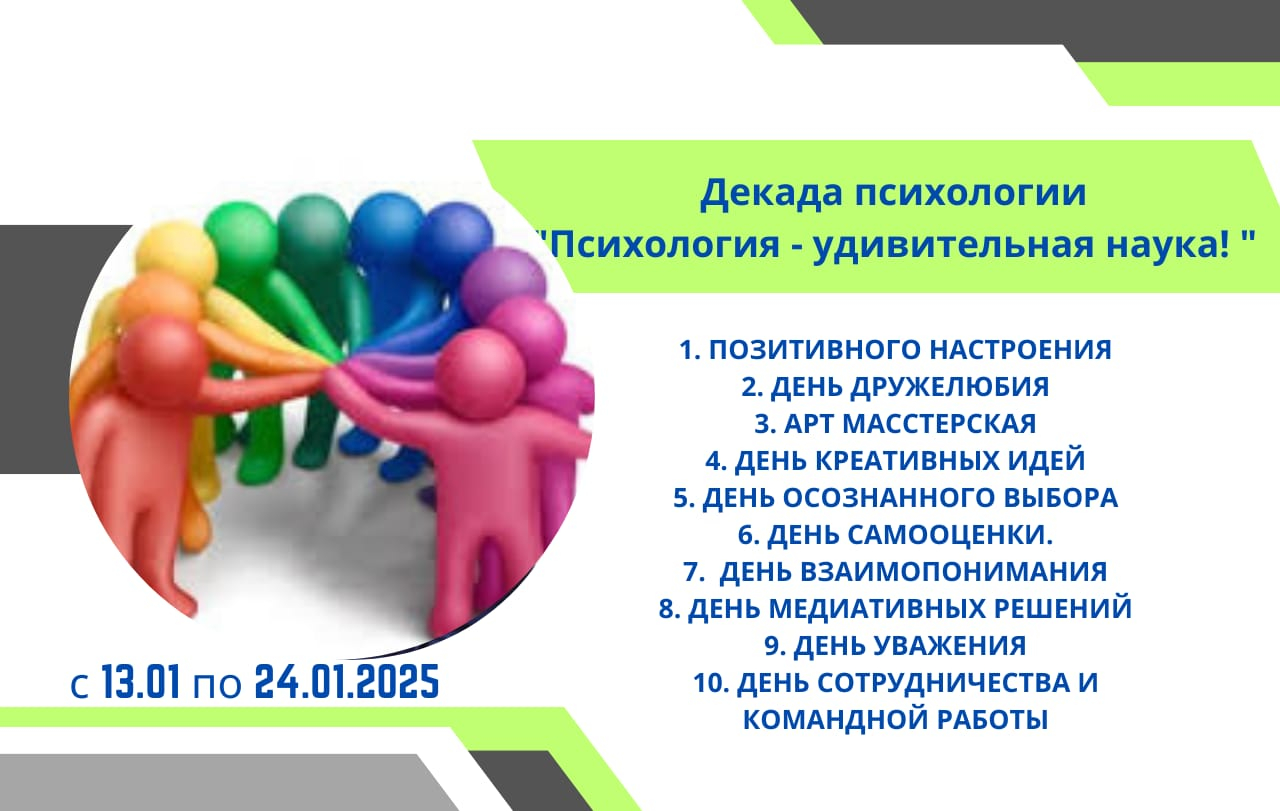 Декада психологии
"Психология - удивительная наука! "

1. ПОЗИТИВНОГО НАСТРОЕНИЯ
2. ДЕНЬ ДРУЖЕЛЮБИЯ
3. АРТ МАССТЕРСКАЯ
4. ДЕНЬ КРЕАТИВНЫХ ИДЕЙ
5. ДЕНЬ ОСОЗНАННОГО ВЫБОРА
6. ДЕНЬ САМООЦЕНКИ.
7. ДЕНЬ ВЗАИМОПОНИМАНИЯ
8. ДЕНЬ МЕДИАТИВНЫХ РЕШЕНИЙ
9. ДЕНЬ УВАЖЕНИЯ
10. ДЕНЬ СОТРУДНИЧЕСТВА И КОМАНДНОЙ РАБОТЫ

с 13.01 по 24.01.2025